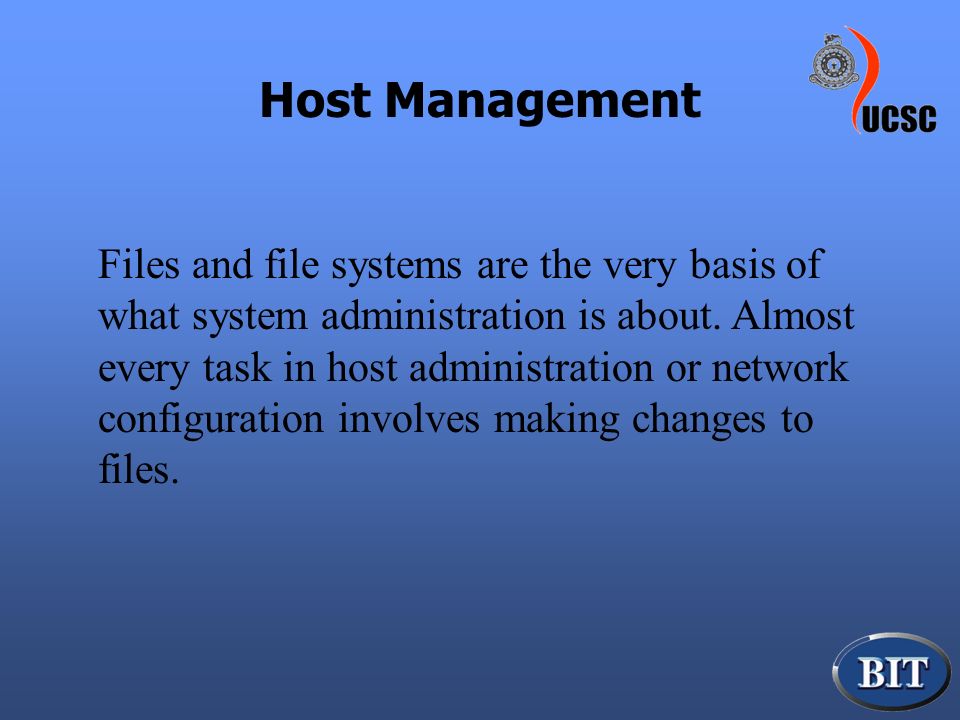 Host Management

UCSC

Files and file systems are the very basis of what system administration is about. Almost every task in host administration or network configuration involves making changes to files.

BIT